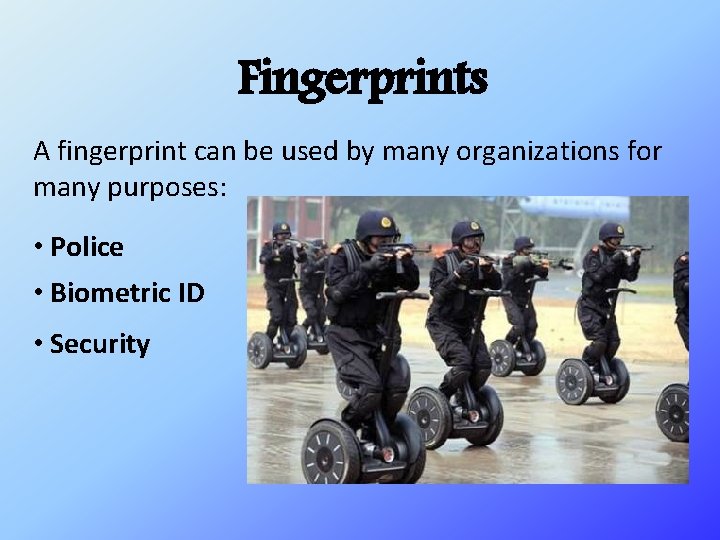 Fingerprints

A fingerprint can be used by many organizations for many purposes:

• Police
• Biometric ID
• Security